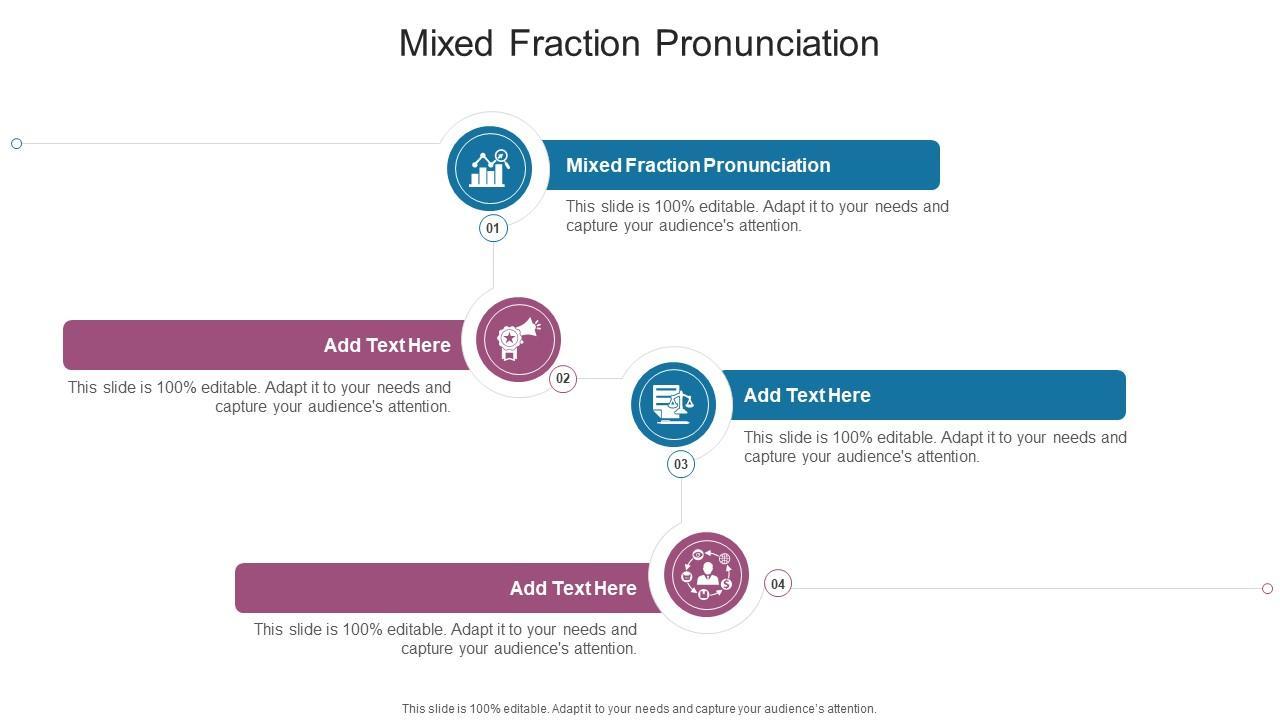 Mixed Fraction Pronunciation

Mixed Fraction Pronunciation

This slide is 100% editable. Adapt it to your needs and capture your audience's attention.

01

Add Text Here

This slide is 100% editable. Adapt it to your needs and capture your audience's attention.

02

Add Text Here

This slide is 100% editable. Adapt it to your needs and capture your audience's attention.

03

Add Text Here

This slide is 100% editable. Adapt it to your needs and capture your audience's attention.

04

This slide is 100% editable. Adapt it to your needs and capture your audience's attention.